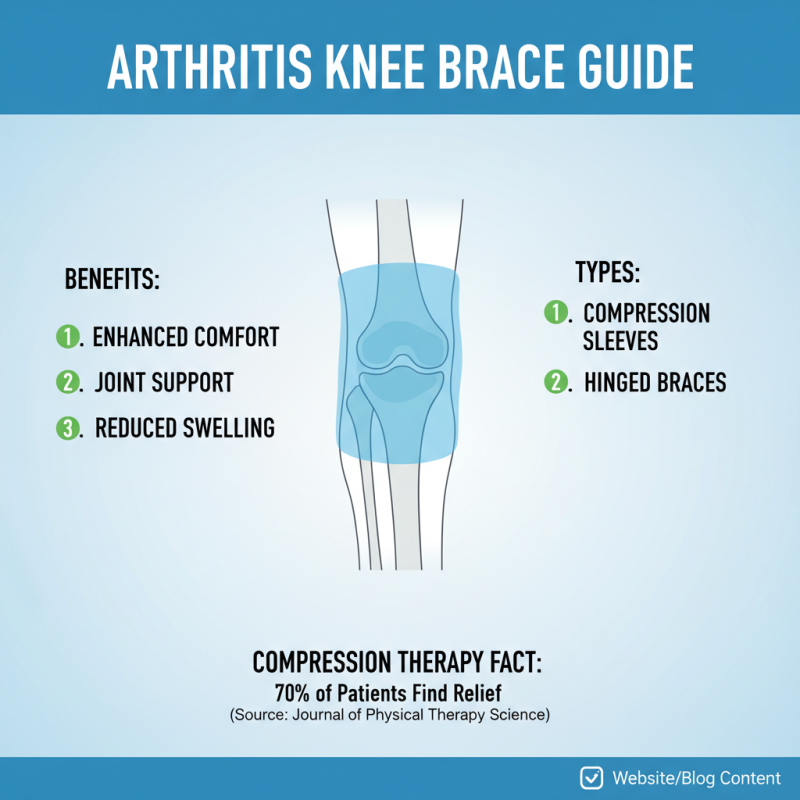 ARTHRITIS KNEE BRACE GUIDE

BENEFITS:

1. ENHANCED COMFORT

2. JOINT SUPPORT

3. REDUCED SWELLING

TYPES:

1. COMPRESSION SLEEVES

2. HINGED BRACES

COMPRESSION THERAPY FACT:
70% of Patients Find Relief
(Source: Journal of Physical Therapy Science)

Website/Blog Content